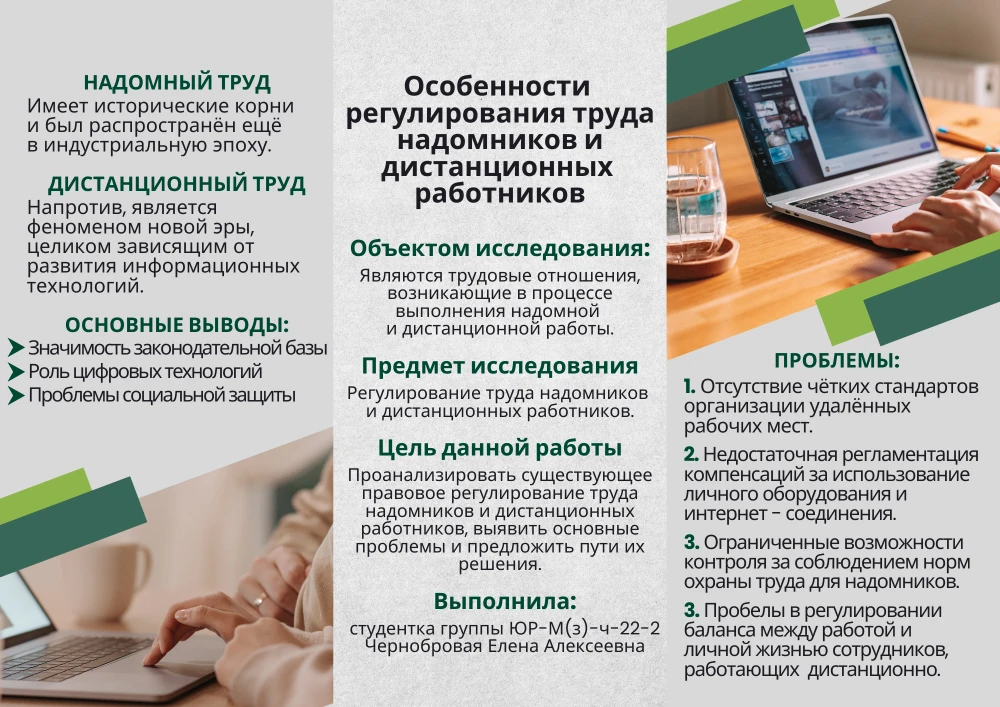 НАДОМНЫЙ ТРУД
Имеет исторические корни и был распространён ещё в индустриальную эпоху.

ДИСТАНЦИОННЫЙ ТРУД
Напротив, является феноменом новой эры, целиком зависящим от развития информационных технологий.

ОСНОВНЫЕ ВЫВОДЫ:
Значимость законодательной базы
Роль цифровых технологий
Проблемы социальной защиты

Особенности регулирования труда надомников и дистанционных работников

Объектом исследования:
Являются трудовые отношения, возникающие в процессе выполнения надомной и дистанционной работы.

Предмет исследования
Регулирование труда надомников и дистанционных работников.

Цель данной работы
Проанализировать существующее правовое регулирование труда надомников и дистанционных работников, выявить основные проблемы и предложить пути их решения.

Выполнила:
студентка группы ЮР-М(з)-ч-22-2
Чернобровая Елена Алексеевна

ПРОБЛЕМЫ:
1. Отсутствие чётких стандартов организации удалённых рабочих мест.
2. Недостаточная регламентация компенсаций за использование личного оборудования и интернет - соединения.
3. Ограниченные возможности контроля за соблюдением норм охраны труда для надомников.
3. Пробелы в регулировании баланса между работой и личной жизнью сотрудников, работающих дистанционно.